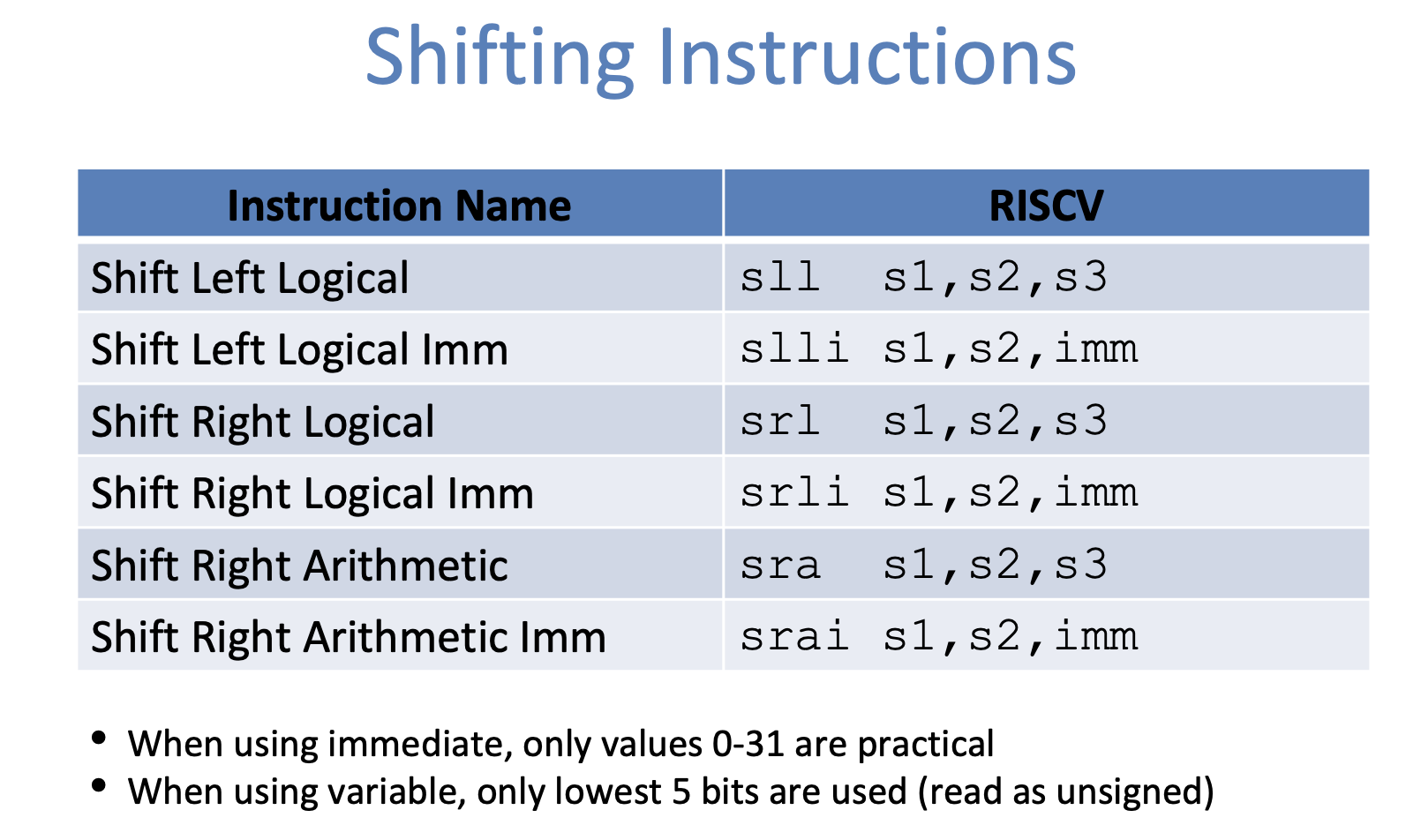 Shifting Instructions

| Instruction Name | RISCV |
|---|---|
| Shift Left Logical | sll s1,s2,s3 |
| Shift Left Logical Imm | slli s1,s2,imm |
| Shift Right Logical | srl s1,s2,s3 |
| Shift Right Logical Imm | srli s1,s2,imm |
| Shift Right Arithmetic | sra s1,s2,s3 |
| Shift Right Arithmetic Imm | srai s1,s2,imm |

• When using immediate, only values 0-31 are practical
• When using variable, only lowest 5 bits are used (read as unsigned)